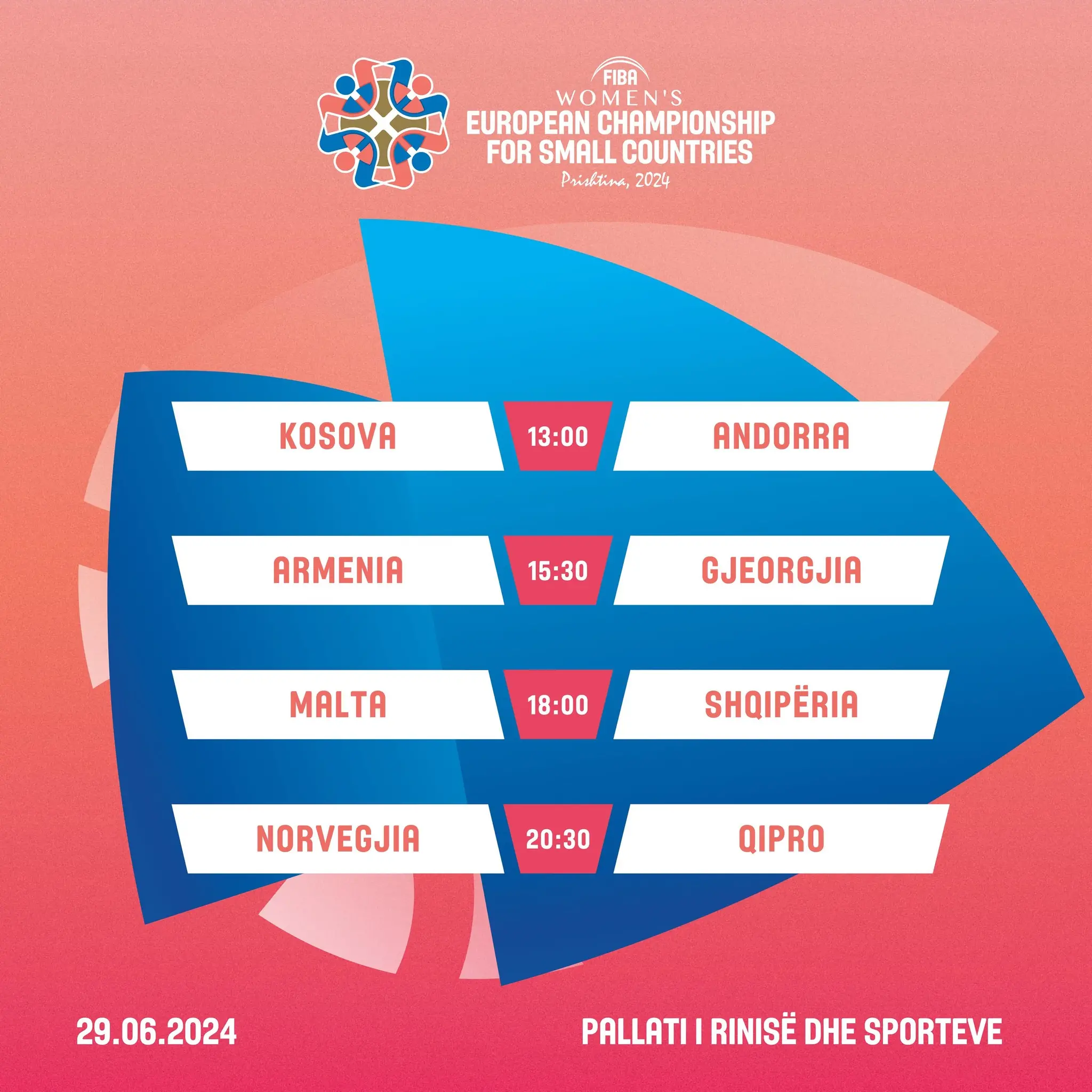 FIBA
WOMEN'S
EUROPEAN CHAMPIONSHIP
FOR SMALL COUNTRIES
Prishtina, 2024

KOSOVA 13:00 ANDORRA

ARMENIA 15:30 GJEORGJIA

MALTA 18:00 SHQIPËRIA

NORVEGJIA 20:30 QIPRO

29.06.2024

PALLATI I RINISË DHE SPORTEVE